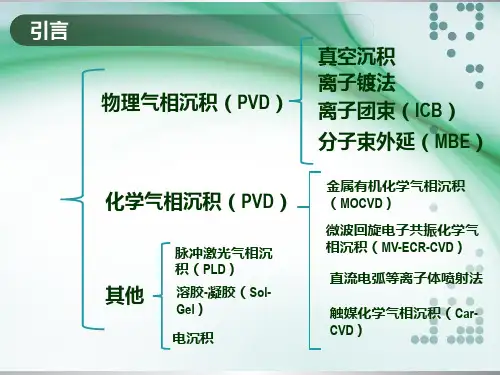 引言

物理气相沉积（PVD）

真空沉积
离子镀法
离子团束（ICB）
分子束外延（MBE）

化学气相沉积（PVD）

金属有机化学气相沉积（MOCVD）
微波回旋电子共振化学气相沉积（MV-ECR-CVD）
直流电弧等离子体喷射法
触媒化学气相沉积（Car-CVD）

其他

脉冲激光气相沉积（PLD）
溶胶-凝胶（Sol-Gel）
电沉积